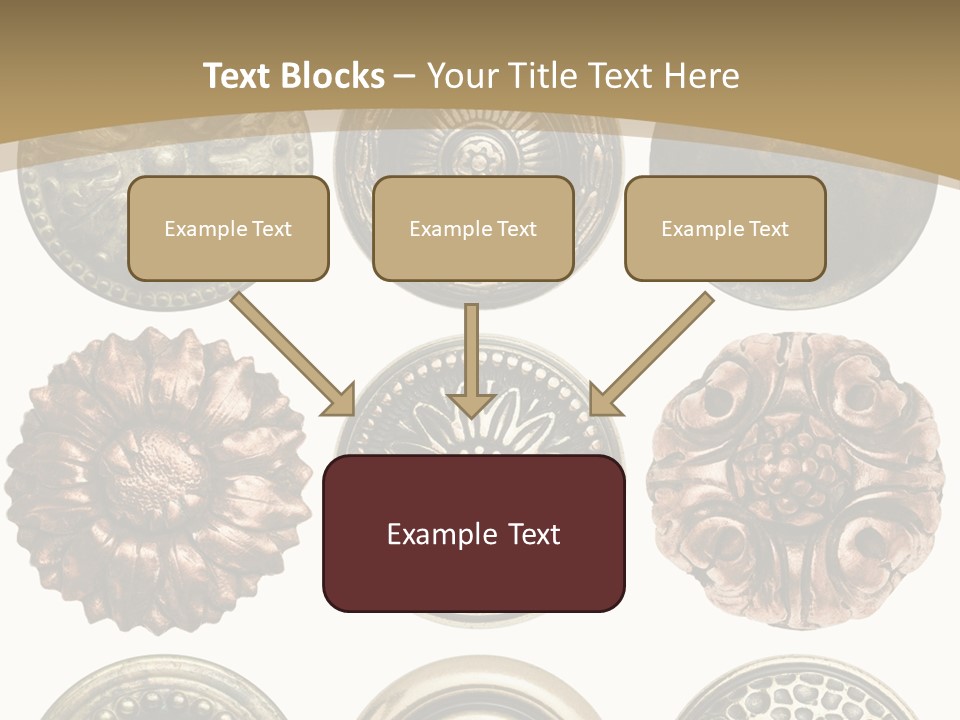 Text Blocks – Your Title Text Here

Example Text

Example Text

Example Text

Example Text